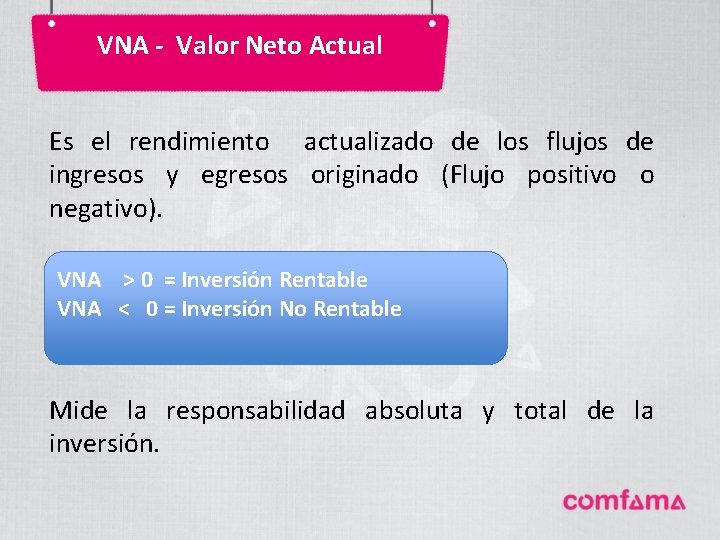 VNA - Valor Neto Actual

Es el rendimiento actualizado de los flujos de ingresos y egresos originado (Flujo positivo o negativo).

VNA > 0 = Inversión Rentable
VNA < 0 = Inversión No Rentable

Mide la responsabilidad absoluta y total de la inversión.

comfama